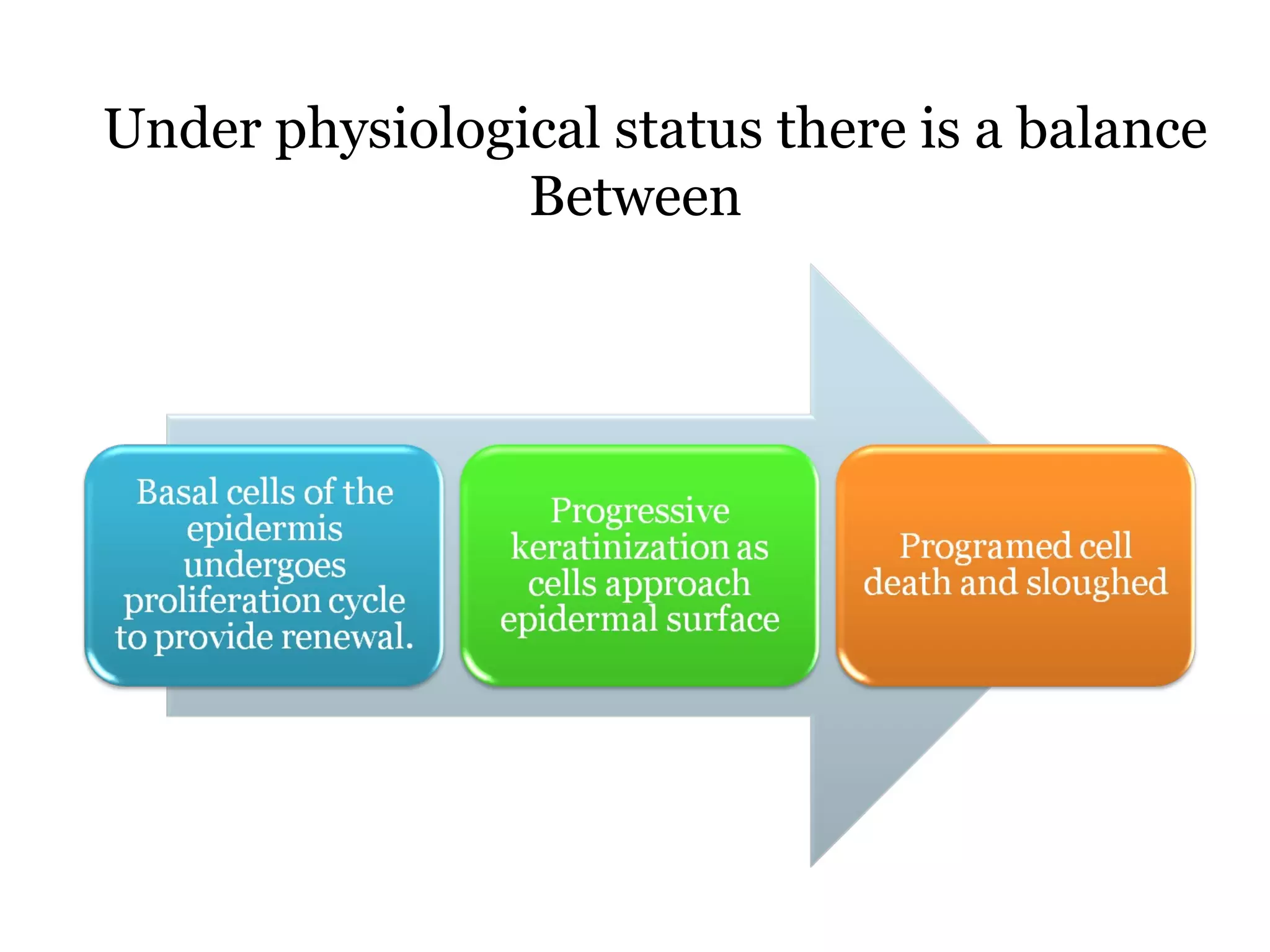 Under physiological status there is a balance Between

Basal cells of the epidermis undergoes proliferation cycle to provide renewal.

Progressive keratinization as cells approach epidermal surface

Programed cell death and sloughed